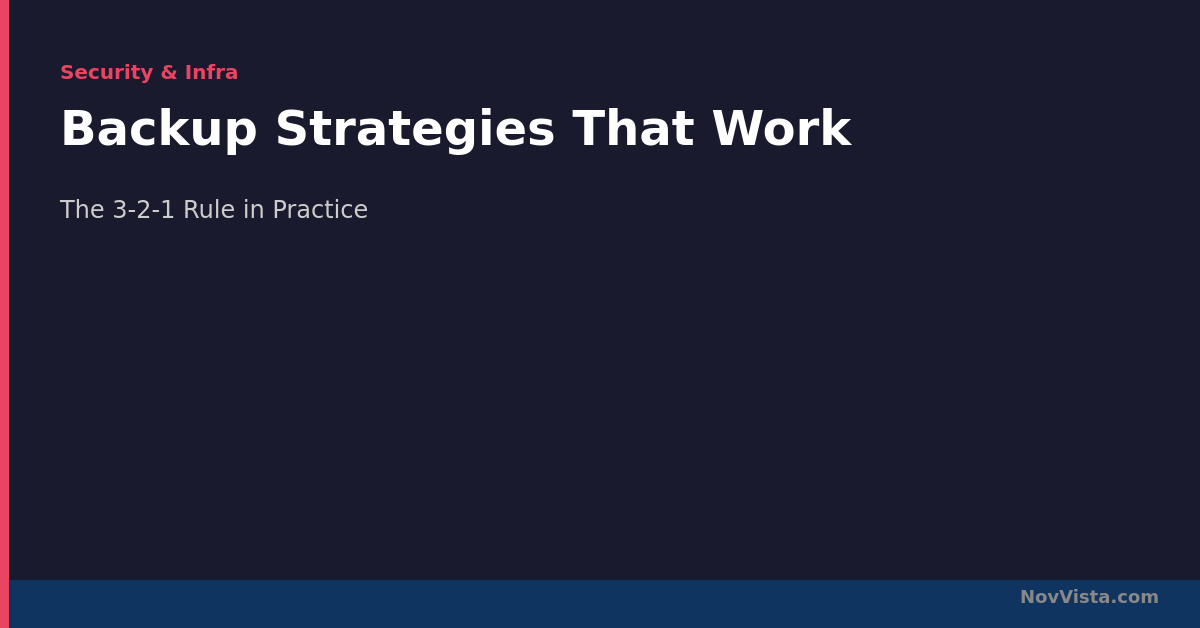 Security & Infra

Backup Strategies That Work

The 3-2-1 Rule in Practice

NovVista.com